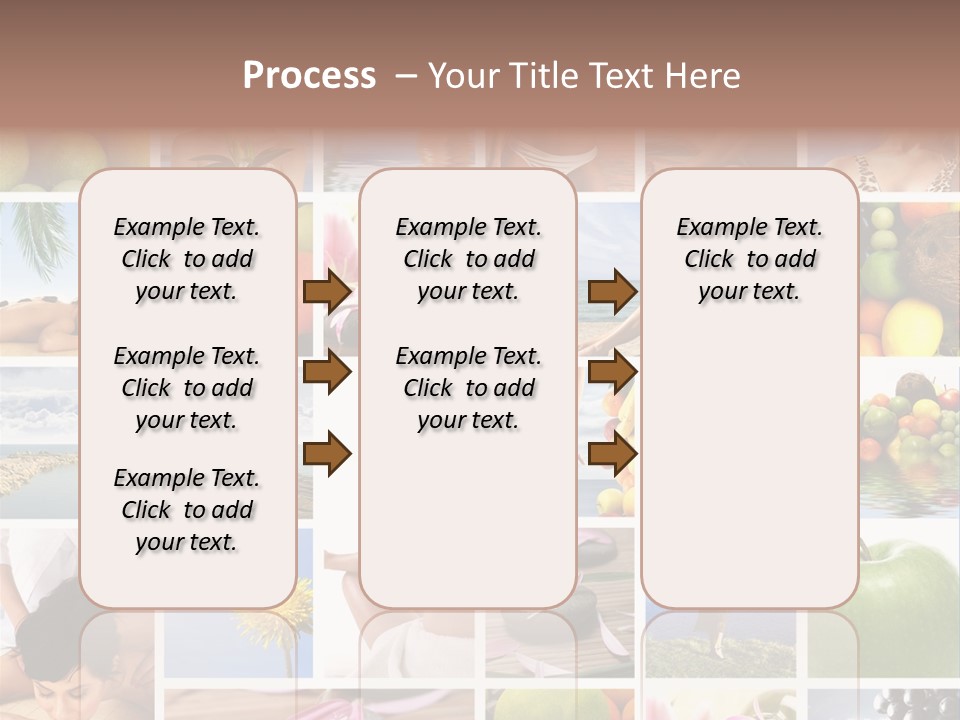 Process – Your Title Text Here

Example Text. Click to add your text.

Example Text. Click to add your text.

Example Text. Click to add your text.

Example Text. Click to add your text.

Example Text. Click to add your text.

Example Text. Click to add your text.